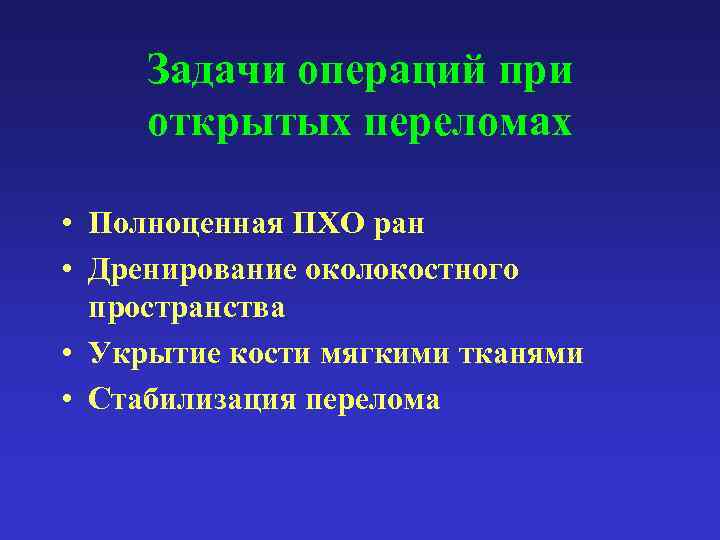 Задачи операций при открытых переломах

• Полноценная ПХО ран
• Дренирование околокостного пространства
• Укрытие кости мягкими тканями
• Стабилизация перелома